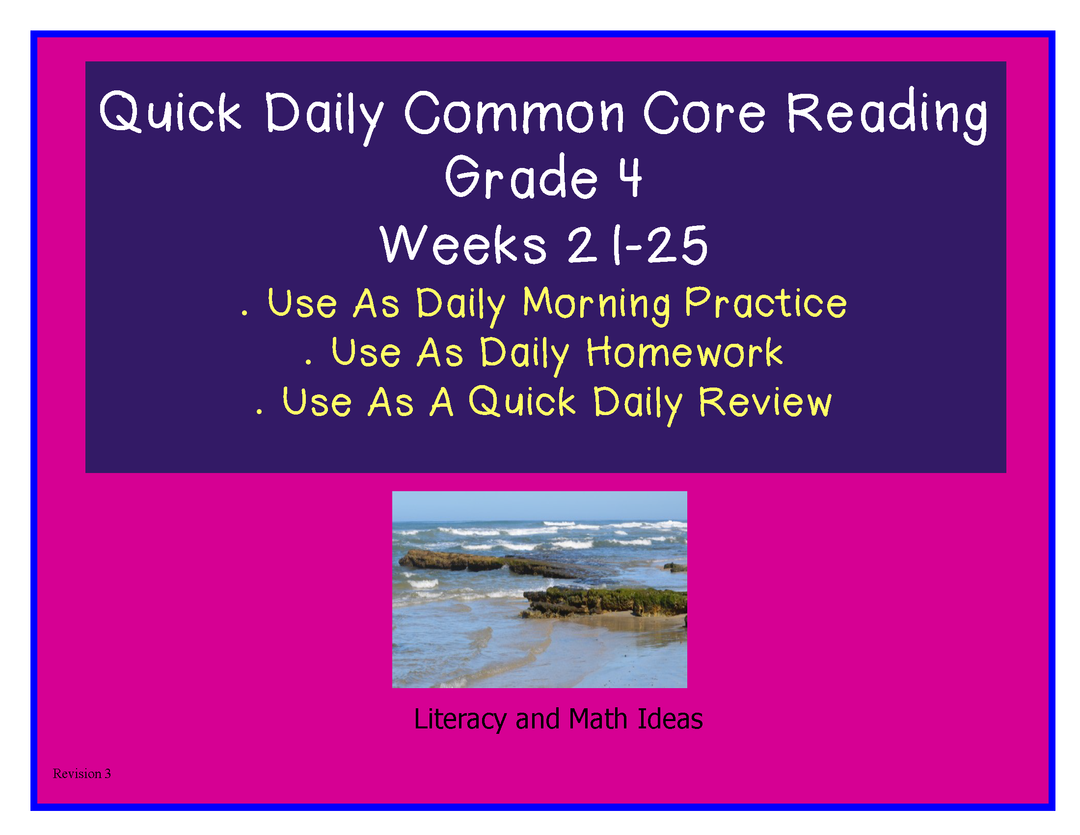 Quick Daily Common Core Reading
Grade 4
Weeks 21-25
. Use As Daily Morning Practice
. Use As Daily Homework
. Use As A Quick Daily Review

Literacy and Math Ideas

Revision 3